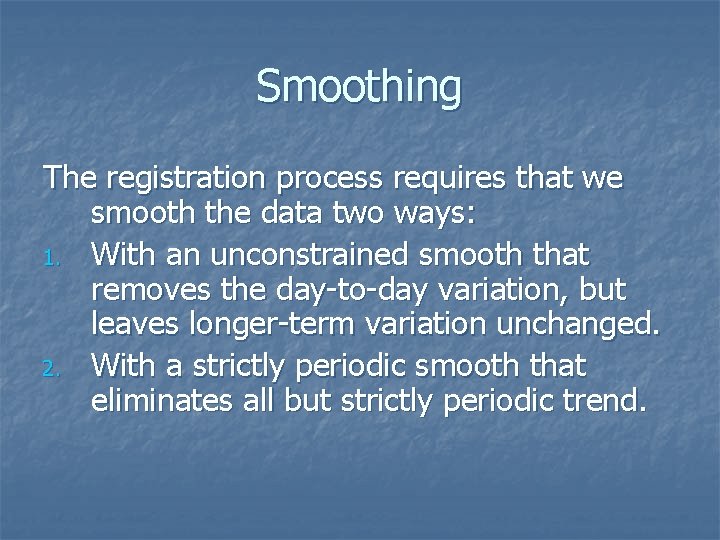 Smoothing

The registration process requires that we smooth the data two ways:

1. With an unconstrained smooth that removes the day-to-day variation, but leaves longer-term variation unchanged.
2. With a strictly periodic smooth that eliminates all but strictly periodic trend.